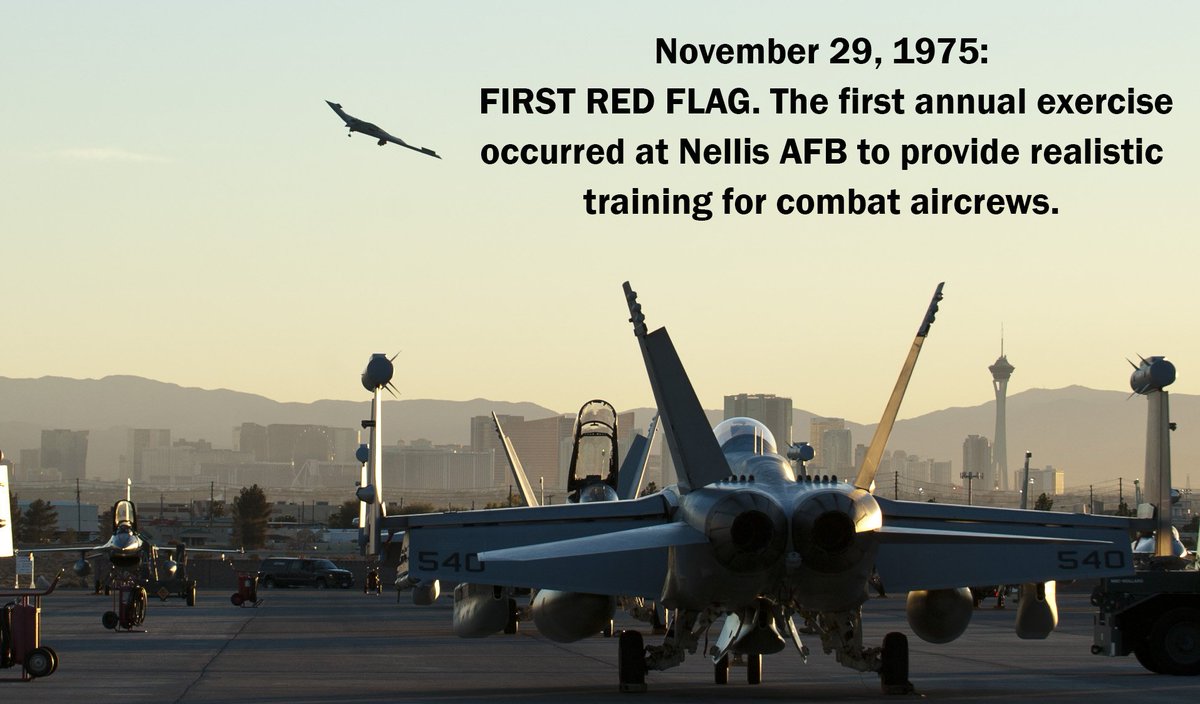 November 29, 1975:
FIRST RED FLAG. The first annual exercise occurred at Nellis AFB to provide realistic training for combat aircrews.

540

540